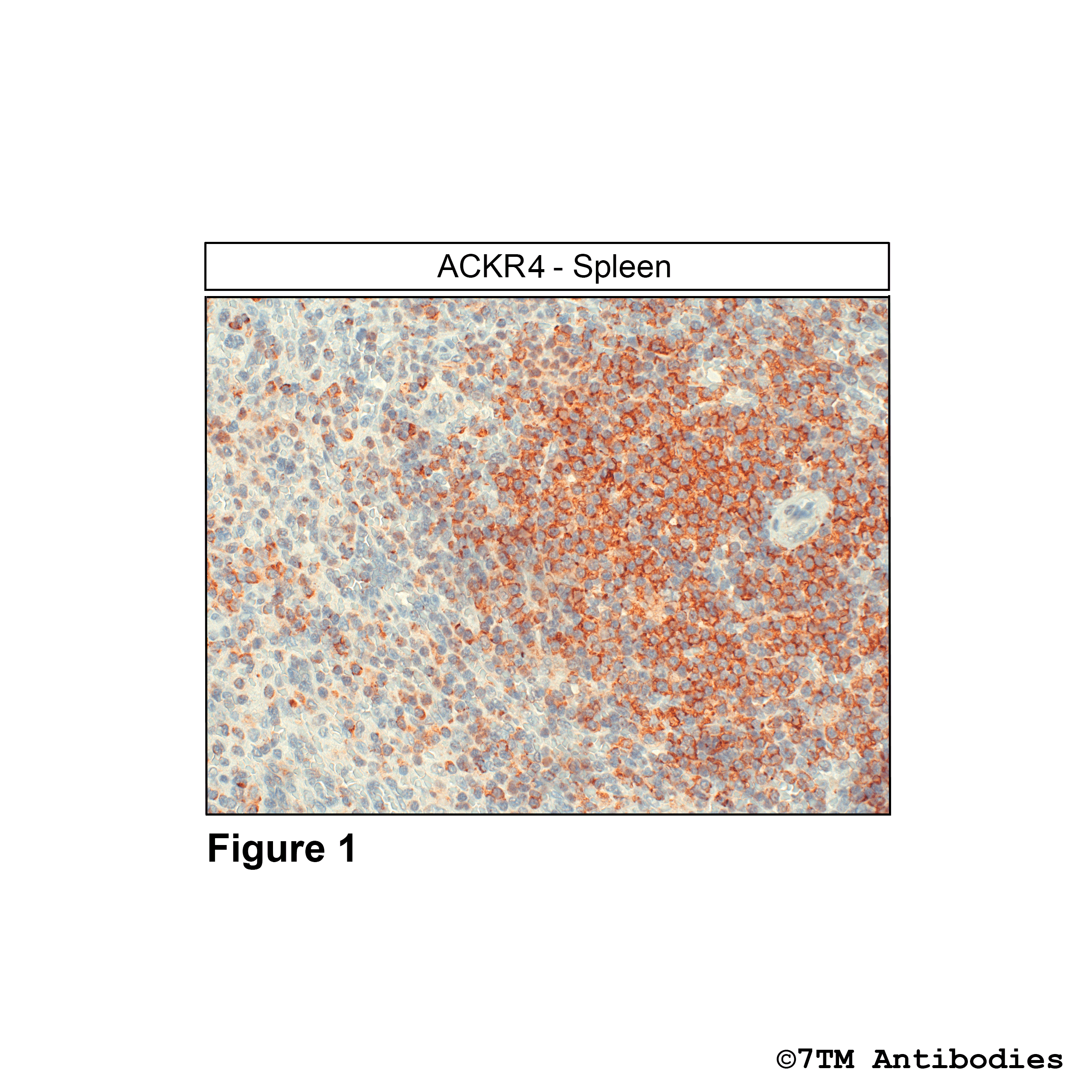 ACKR4 - Spleen

Figure 1

©7TM Antibodies